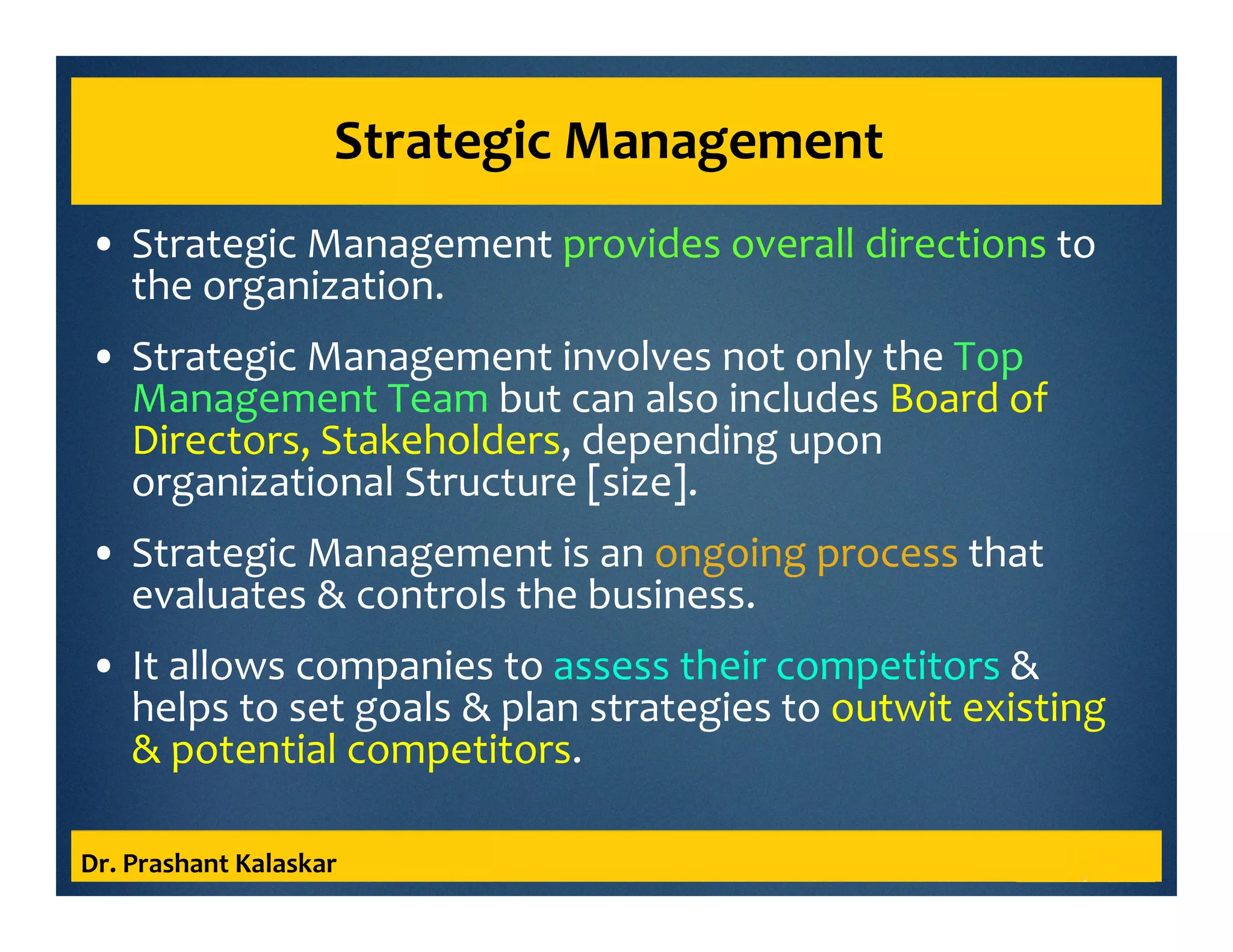 Strategic Management

• Strategic Management provides overall directions to the organization.

• Strategic Management involves not only the Top Management Team but can also includes Board of Directors, Stakeholders, depending upon organizational Structure [size].

• Strategic Management is an ongoing process that evaluates & controls the business.

• It allows companies to assess their competitors & helps to set goals & plan strategies to outwit existing & potential competitors.

Dr. Prashant Kalaskar